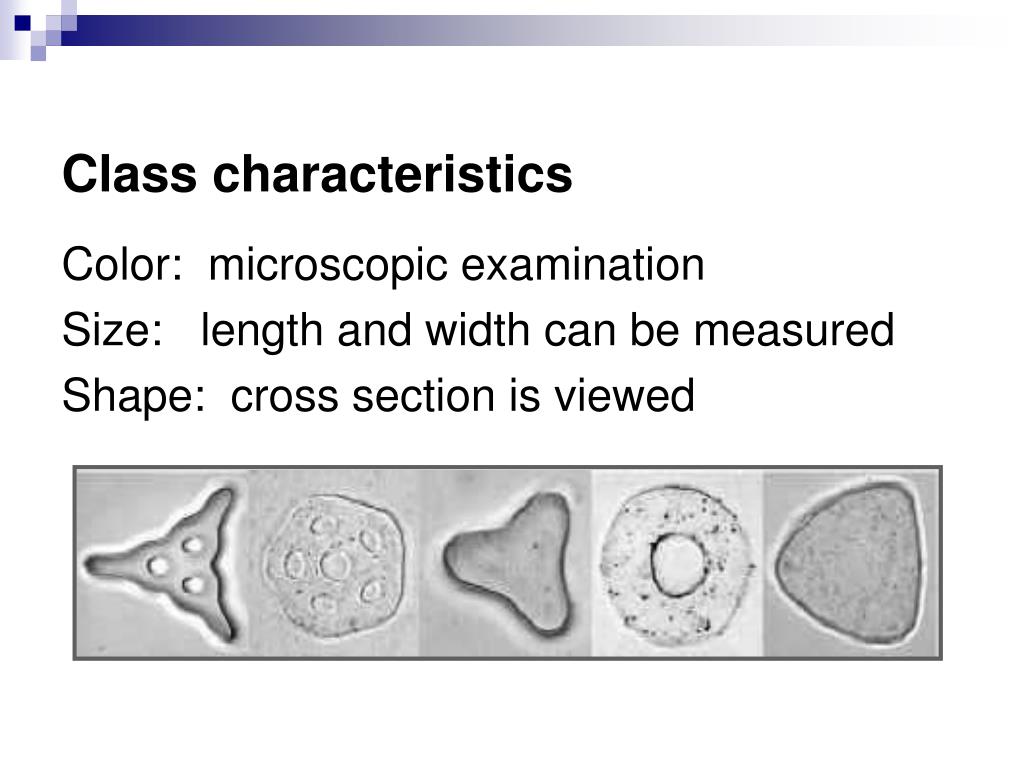 Class characteristics

Color: microscopic examination
Size: length and width can be measured
Shape: cross section is viewed